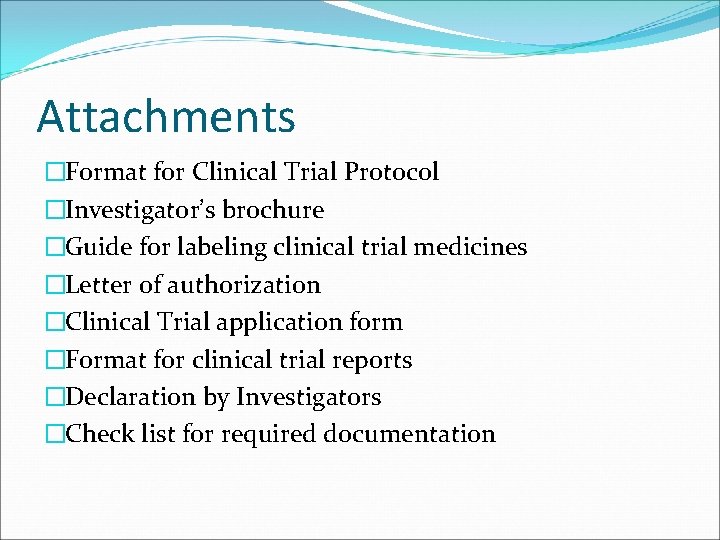 Attachments

□Format for Clinical Trial Protocol
□Investigator's brochure
□Guide for labeling clinical trial medicines
□Letter of authorization
□Clinical Trial application form
□Format for clinical trial reports
□Declaration by Investigators
□Check list for required documentation